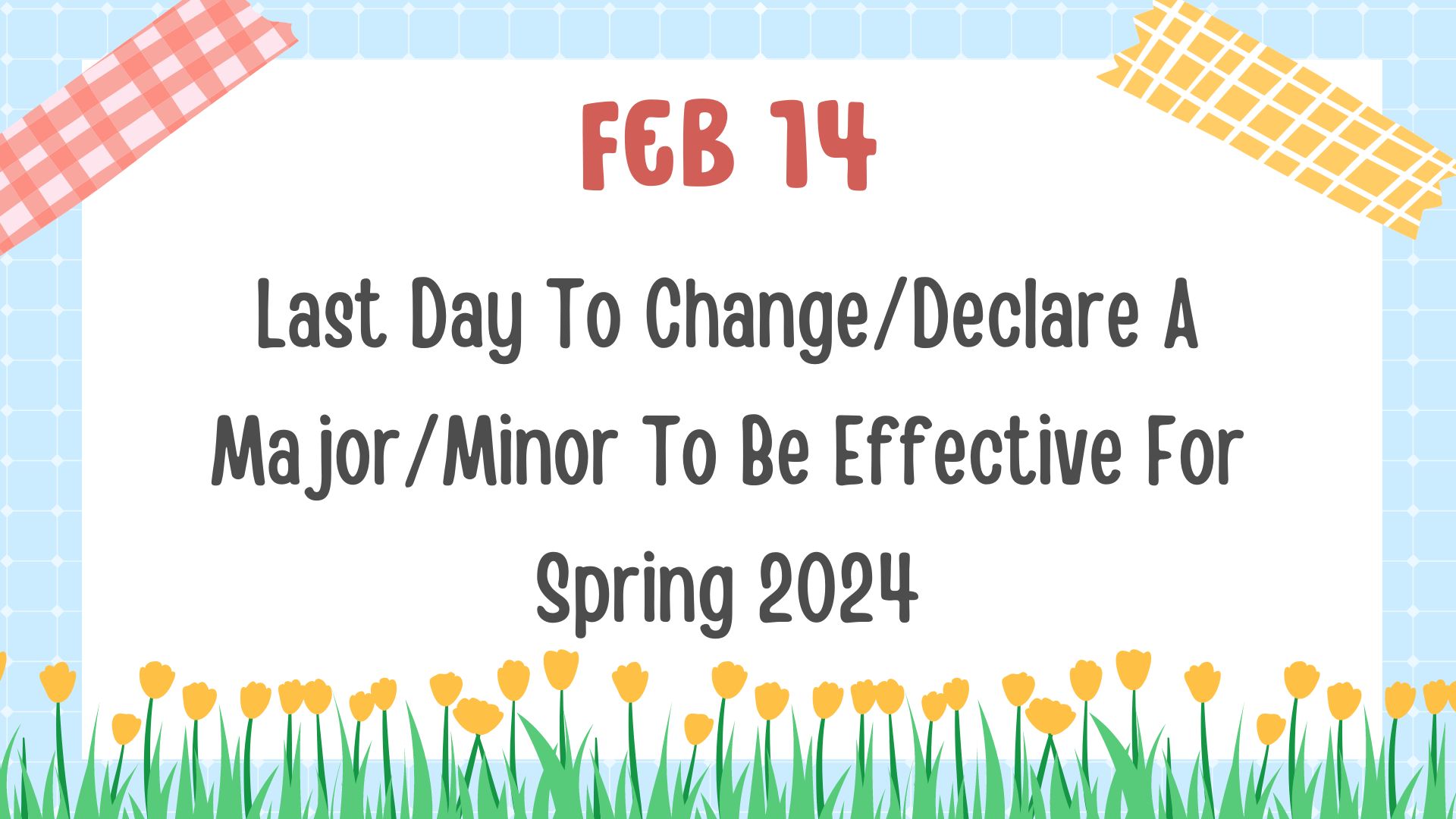 FEB 14

Last Day To Change/Declare A Major/Minor To Be Effective For Spring 2024